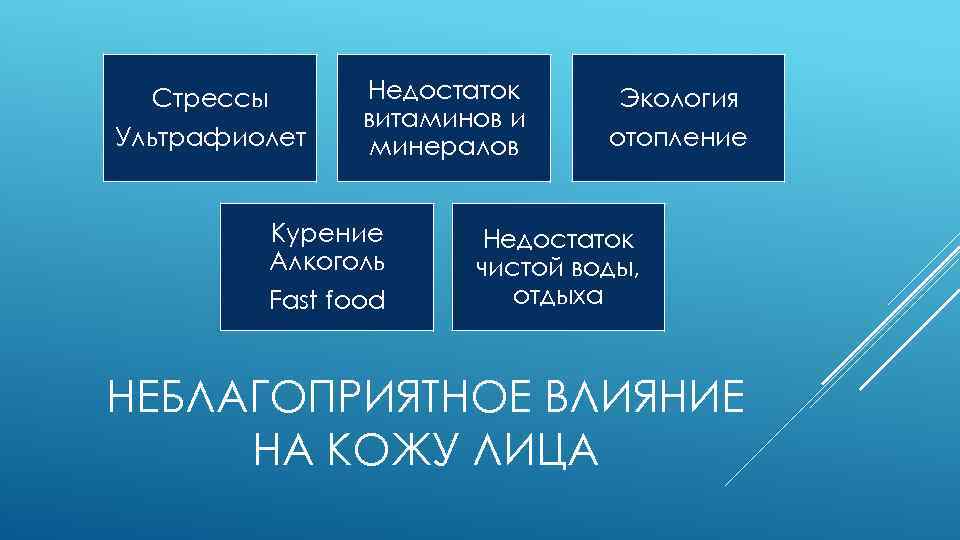 Стрессы
Ультрафиолет

Недостаток витаминов и минералов

Экология
отопление

Курение
Алкоголь
Fast food

Недостаток чистой воды, отдыха

НЕБЛАГОПРИЯТНОЕ ВЛИЯНИЕ НА КОЖУ ЛИЦА